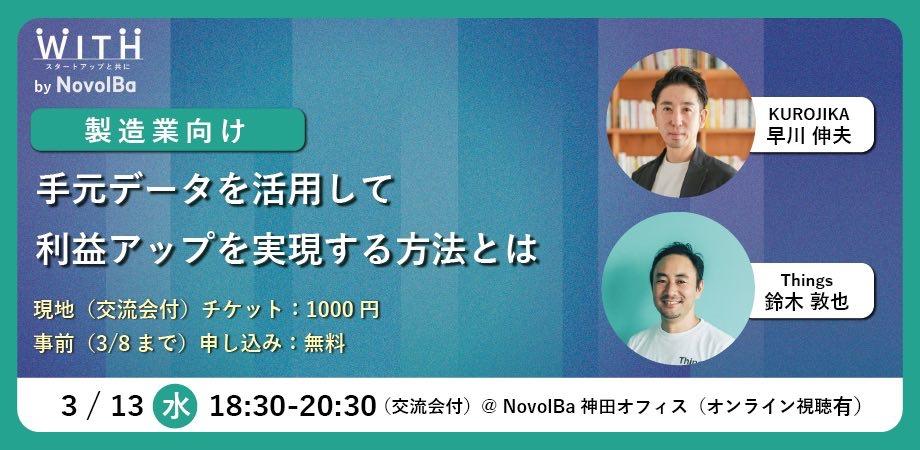 WITH
スタートアップと共に
by NovolBa

製造業向け

手元データを活用して
利益アップを実現する方法とは

現地（交流会付）チケット：1000 円
事前（3/8 まで）申し込み：無料

KUROJIKA
早川 伸夫

Things
鈴木 敦也

3 / 13 水 18:30-20:30（交流会付）@ NovolBa 神田オフィス（オンライン視聴有）